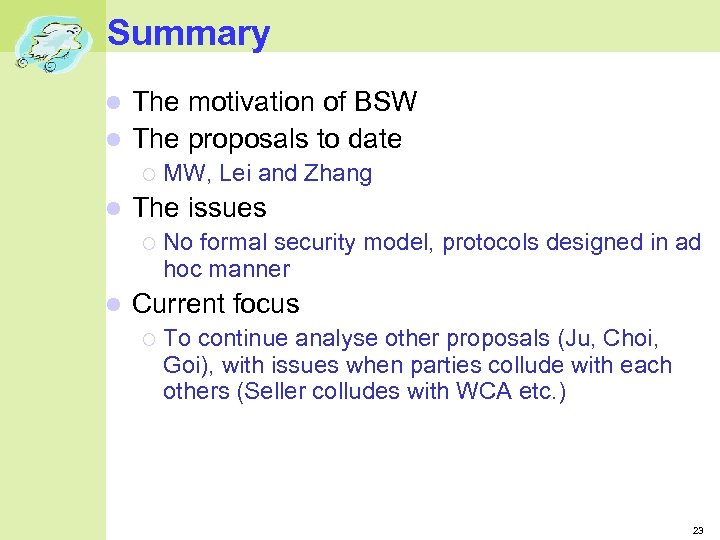 Summary

- The motivation of BSW
- The proposals to date
  - MW, Lei and Zhang
- The issues
  - No formal security model, protocols designed in ad hoc manner
- Current focus
  - To continue analyse other proposals (Ju, Choi, Goi), with issues when parties collude with each others (Seller colludes with WCA etc.)

23